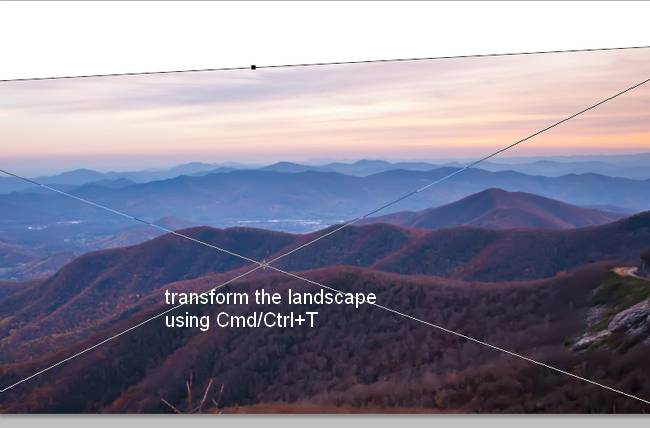 transform the landscape
using Cmd/Ctrl+T